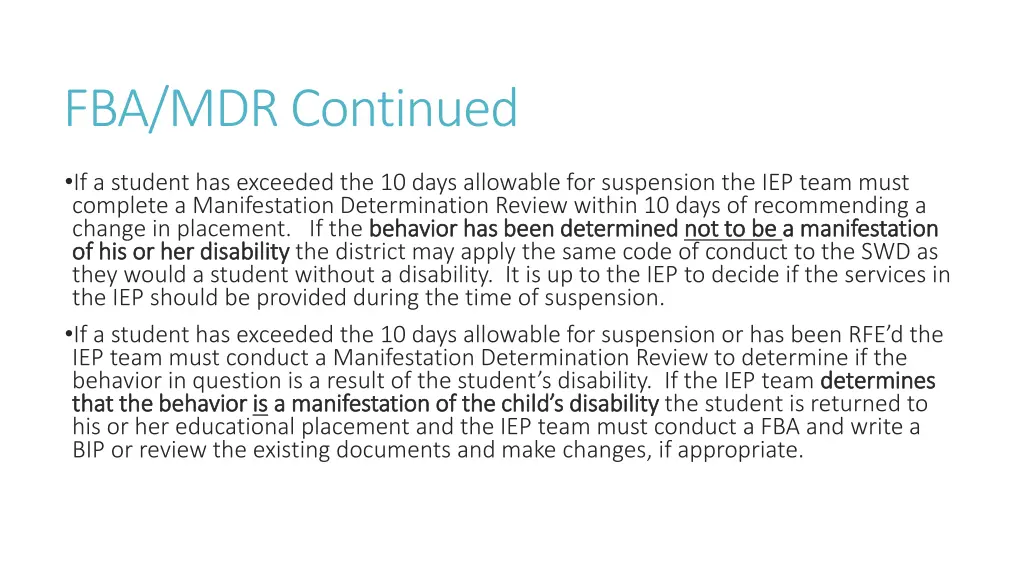 FBA/MDR Continued

•If a student has exceeded the 10 days allowable for suspension the IEP team must complete a Manifestation Determination Review within 10 days of recommending a change in placement. If the behavior has been determined not to be a manifestation of his or her disability the district may apply the same code of conduct to the SWD as they would a student without a disability. It is up to the IEP to decide if the services in the IEP should be provided during the time of suspension.

•If a student has exceeded the 10 days allowable for suspension or has been RFE'd the IEP team must conduct a Manifestation Determination Review to determine if the behavior in question is a result of the student's disability. If the IEP team determines that the behavior is a manifestation of the child's disability the student is returned to his or her educational placement and the IEP team must conduct a FBA and write a BIP or review the existing documents and make changes, if appropriate.